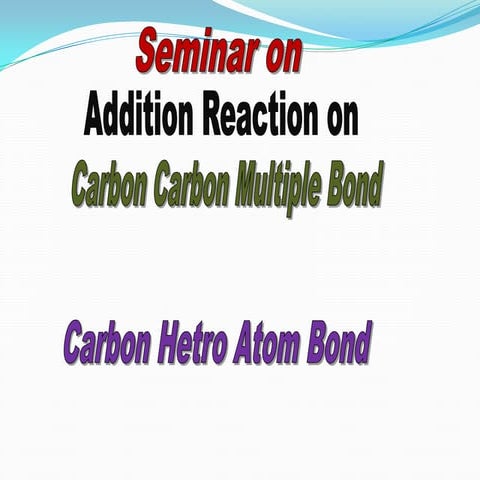 Seminar on
Addition Reaction on
Carbon Carbon Multiple Bond

Carbon Hetro Atom Bond